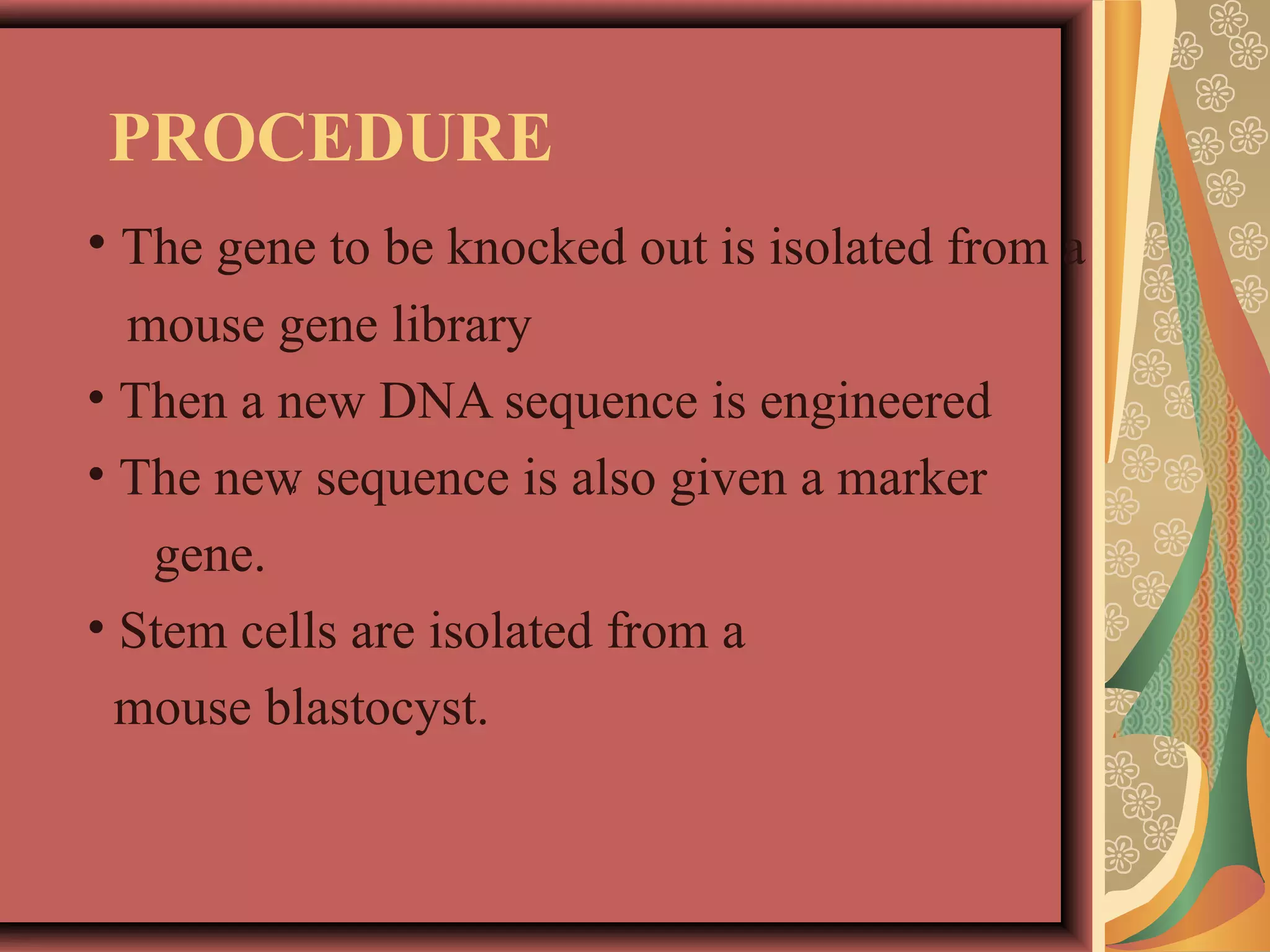 PROCEDURE

• The gene to be knocked out is isolated from a mouse gene library

• Then a new DNA sequence is engineered

• The new sequence is also given a marker gene.

• Stem cells are isolated from a mouse blastocyst.